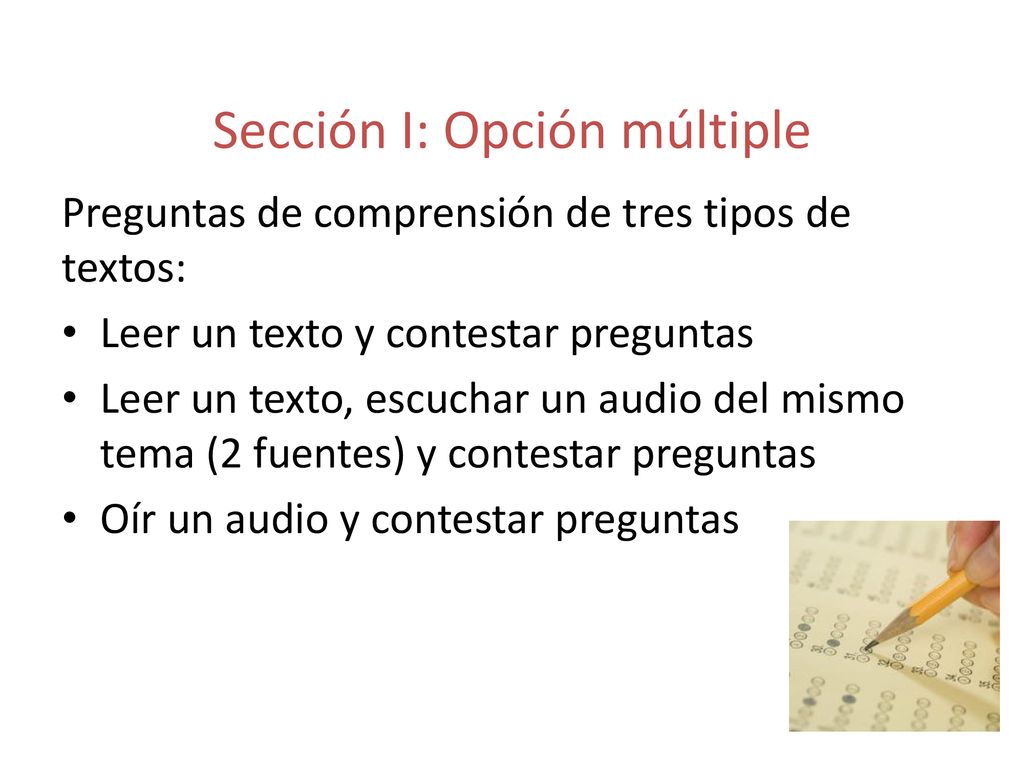 Sección I: Opción múltiple

Preguntas de comprensión de tres tipos de textos:

• Leer un texto y contestar preguntas
• Leer un texto, escuchar un audio del mismo tema (2 fuentes) y contestar preguntas
• Oír un audio y contestar preguntas